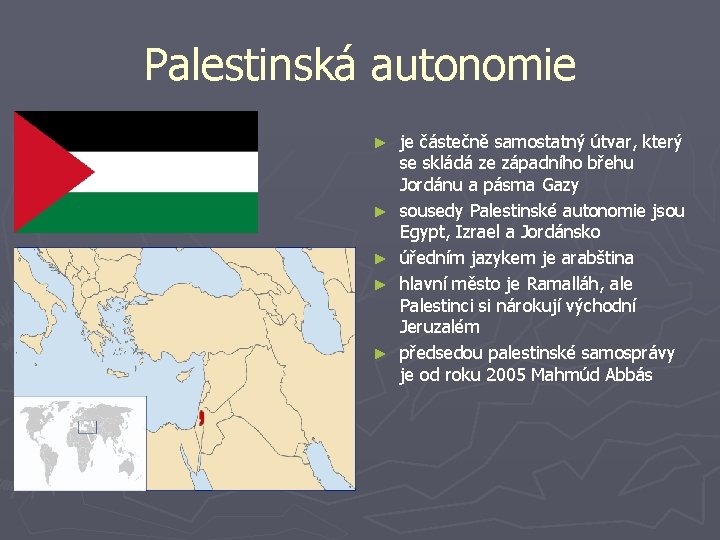 Palestinská autonomie

► je částečně samostatný útvar, který se skládá ze západního břehu Jordánu a pásma Gazy
► sousedy Palestinské autonomie jsou Egypt, Izrael a Jordánsko
► úředním jazykem je arabština
► hlavní město je Ramalláh, ale Palestinci si nárokují východní Jeruzalém
► předsedou palestinské samosprávy je od roku 2005 Mahmúd Abbás